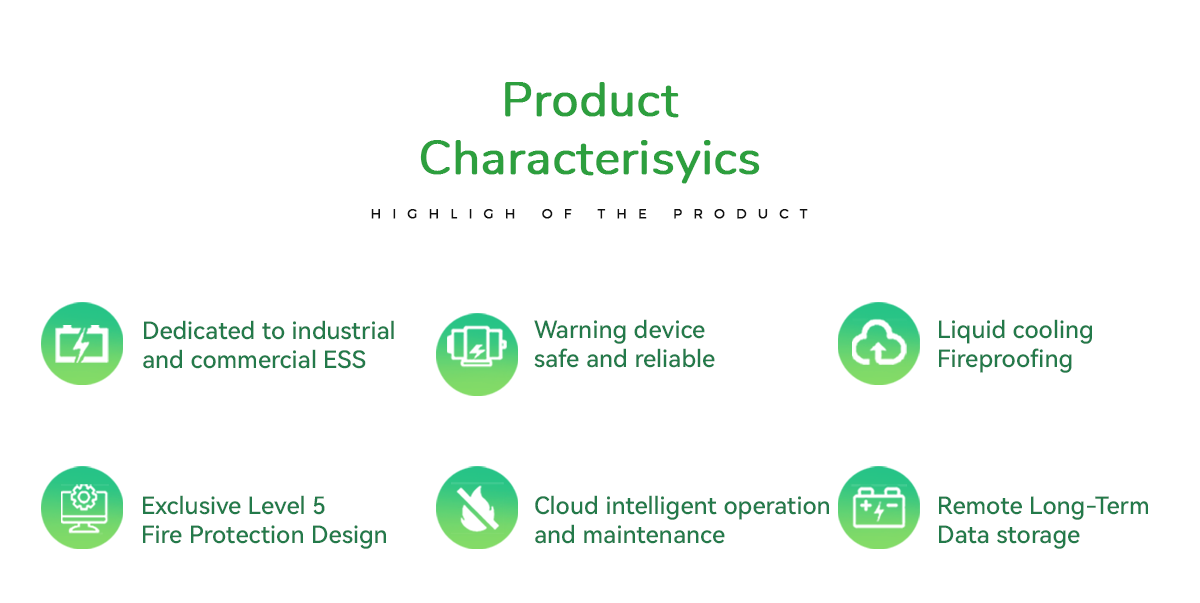 Product Characterisyics

HIGHLIGH OF THE PRODUCT

Dedicated to industrial and commercial ESS

Warning device safe and reliable

Liquid cooling Fireproofing

Exclusive Level 5 Fire Protection Design

Cloud intelligent operation and maintenance

Remote Long-Term Data storage